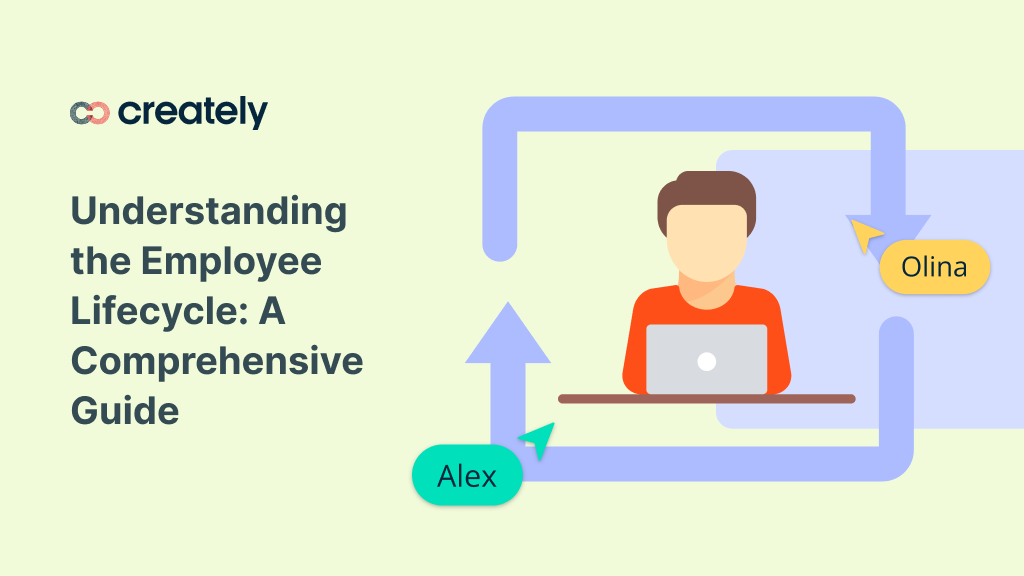 creately

Understanding the Employee Lifecycle: A Comprehensive Guide

Olina

Alex